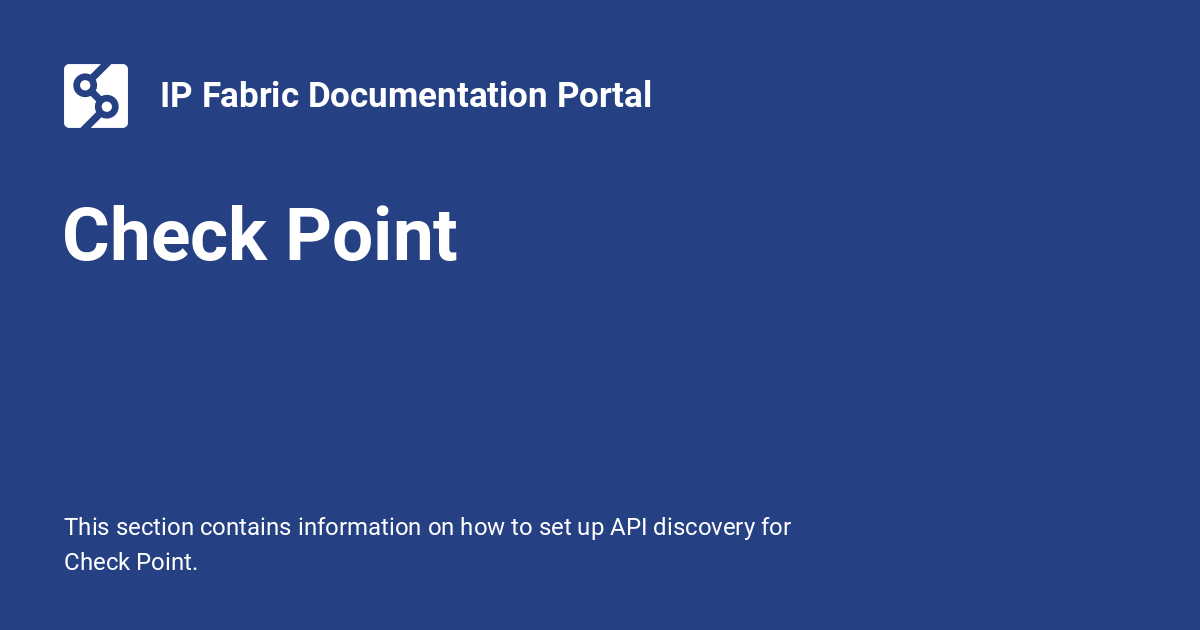 IP Fabric Documentation Portal

Check Point

This section contains information on how to set up API discovery for Check Point.